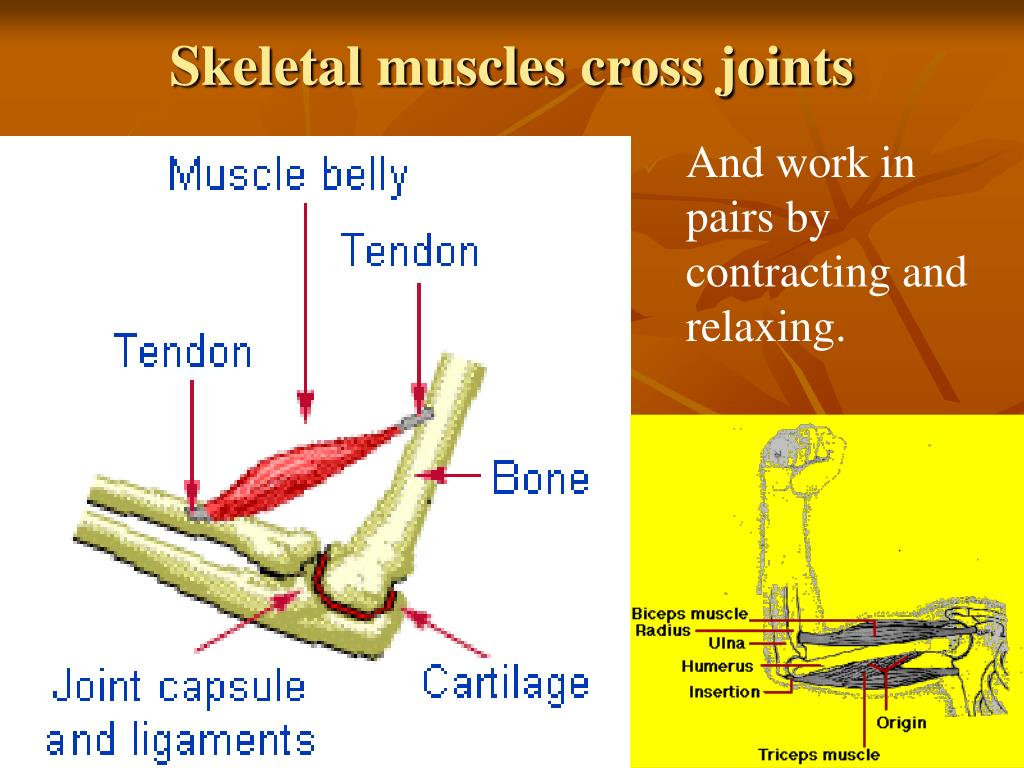 Skeletal muscles cross joints

Muscle belly
Tendon
Tendon
Bone
Joint capsule and ligaments
Cartilage

And work in pairs by contracting and relaxing.

Biceps muscle
Radius
Ulna
Humerus
Insertion
Origin
Triceps muscle